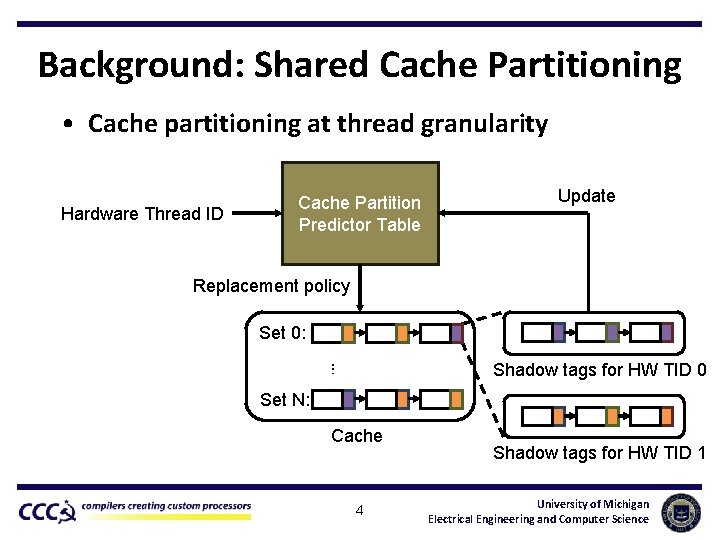 Background: Shared Cache Partitioning

• Cache partitioning at thread granularity

Hardware Thread ID

Cache Partition Predictor Table

Update

Replacement policy

Set 0:

⋮

Set N:

Cache

Shadow tags for HW TID 0

Shadow tags for HW TID 1

CCC compilers creating custom processors

4

University of Michigan
Electrical Engineering and Computer Science